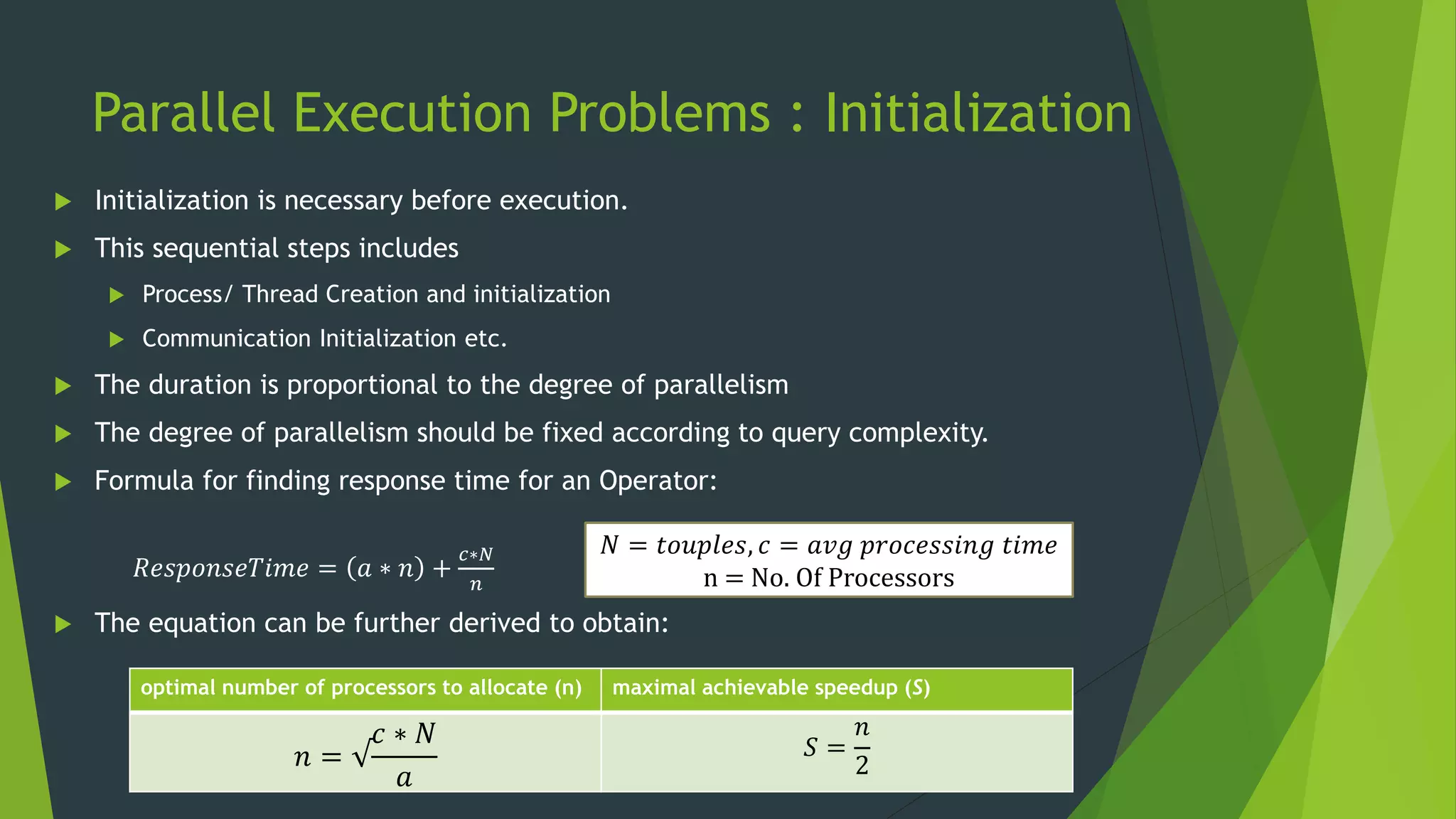 Parallel Execution Problems : Initialization

Initialization is necessary before execution.

This sequential steps includes

Process/ Thread Creation and initialization

Communication Initialization etc.

The duration is proportional to the degree of parallelism

The degree of parallelism should be fixed according to query complexity.

Formula for finding response time for an Operator:

$ResponseTime = (a * n) + \frac{c*N}{n}$

$N = touples, c = avg\ processing\ time$
n = No. Of Processors

The equation can be further derived to obtain:

| optimal number of processors to allocate (n) | maximal achievable speedup (S) |
|---|---|
| $n = \sqrt{\frac{c * N}{a}}$ | $S = \frac{n}{2}$ |